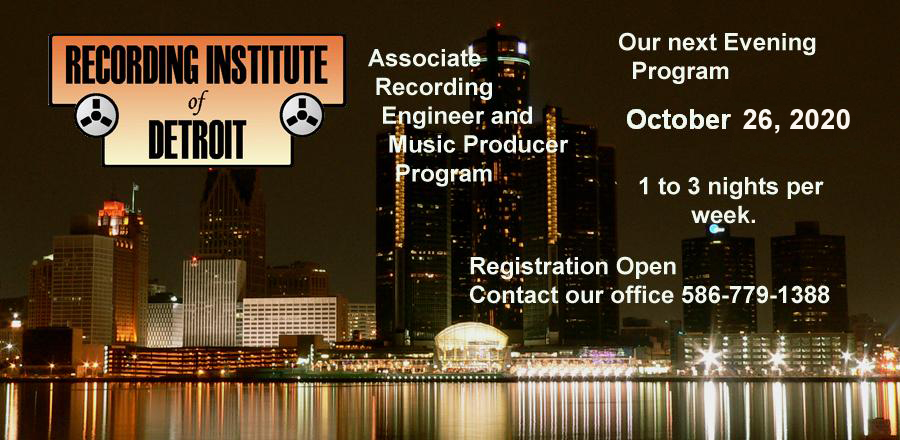 RECORDING INSTITUTE of DETROIT

Associate Recording Engineer and Music Producer Program

Our next Evening Program

October 26, 2020

1 to 3 nights per week.

Registration Open
Contact our office 586-779-1388